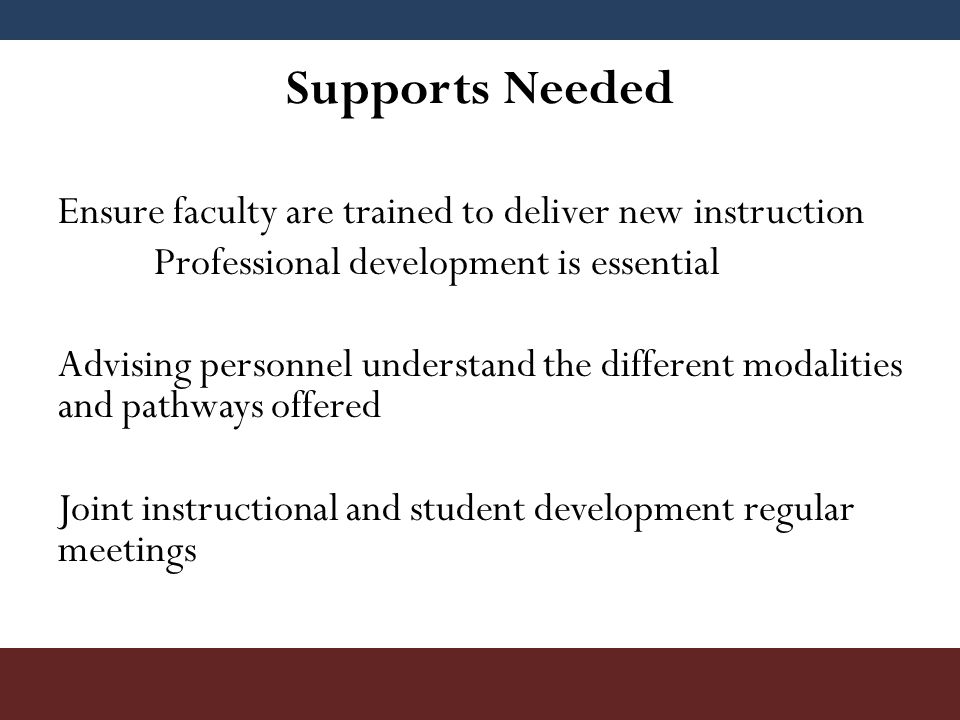 Supports Needed

Ensure faculty are trained to deliver new instruction
Professional development is essential

Advising personnel understand the different modalities and pathways offered

Joint instructional and student development regular meetings